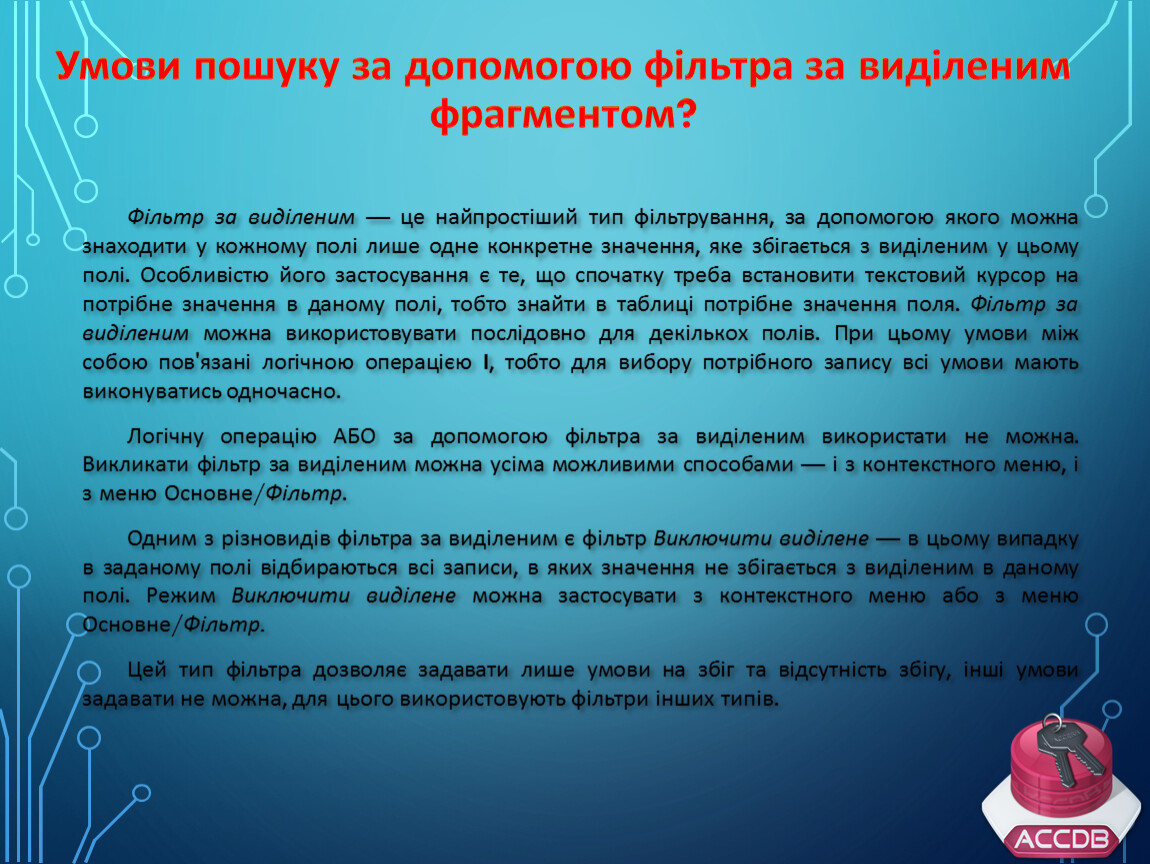 Умови пошуку за допомогою фільтра за виділеним фрагментом?

Фільтр за виділеним — це найпростіший тип фільтрування, за допомогою якого можна знаходити у кожному полі лише одне конкретне значення, яке збігається з виділеним у цьому полі. Особливістю його застосування є те, що спочатку треба встановити текстовий курсор на потрібне значення в даному полі, тобто знайти в таблиці потрібне значення поля. Фільтр за виділеним можна використовувати послідовно для декількох полів. При цьому умови між собою пов'язані логічною операцією І, тобто для вибору потрібного запису всі умови мають виконуватись одночасно.

Логічну операцію АБО за допомогою фільтра за виділеним використати не можна. Викликати фільтр за виділеним можна усіма можливими способами — і з контекстного меню, і з меню Основне/Фільтр.

Одним з різновидів фільтра за виділеним є фільтр Виключити виділене — в цьому випадку в заданому полі відбираються всі записи, в яких значення не збігається з виділеним в даному полі. Режим Виключити виділене можна застосувати з контекстного меню або з меню Основне/Фільтр.

Цей тип фільтра дозволяє задавати лише умови на збіг та відсутність збігу, інші умови задавати не можна, для цього використовують фільтри інших типів.

ACCDB